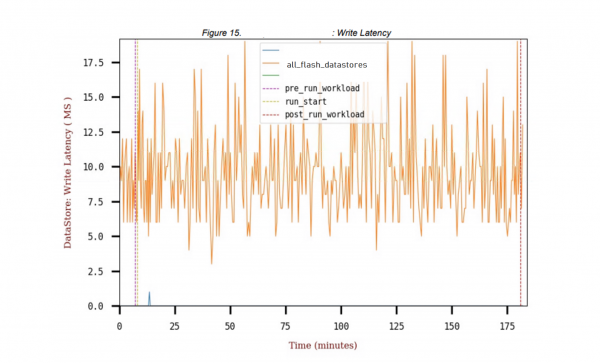 Figure 15. : Write Latency

all_flash_datastores
pre_run_workload
run_start
post_run_workload

DataStore: Write Latency ( MS )

17.5
15.0
12.5
10.0
7.5
5.0
2.5
0.0

0 25 50 75 100 125 150 175

Time (minutes)